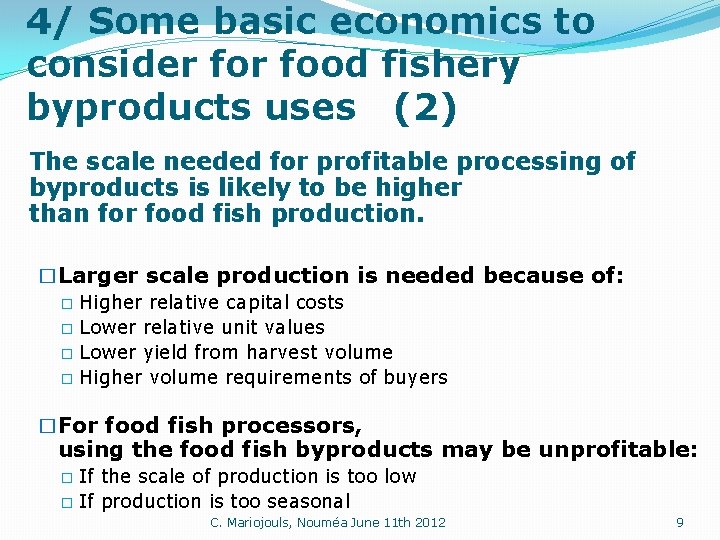 4/ Some basic economics to consider for food fishery byproducts uses (2)

The scale needed for profitable processing of byproducts is likely to be higher than for food fish production.

□ Larger scale production is needed because of:
□ Higher relative capital costs
□ Lower relative unit values
□ Lower yield from harvest volume
□ Higher volume requirements of buyers

□ For food fish processors, using the food fish byproducts may be unprofitable:
□ If the scale of production is too low
□ If production is too seasonal

C. Mariojouls, Nouméa June 11th 2012

9